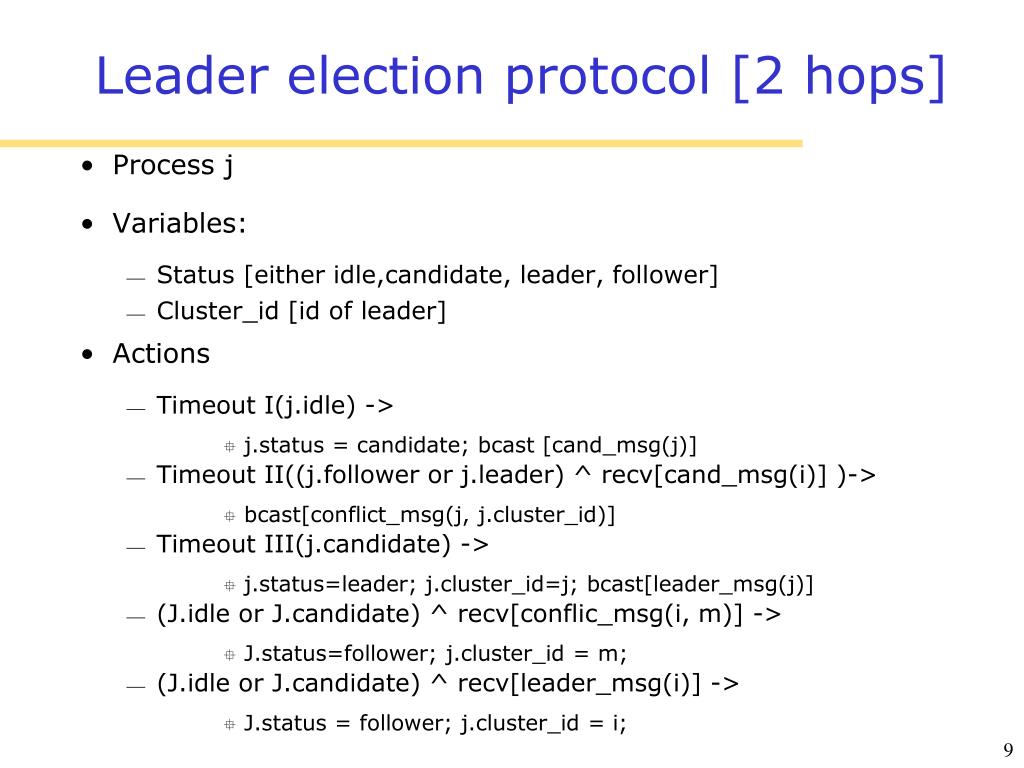 Leader election protocol [2 hops]

• Process j

• Variables:

— Status [either idle,candidate, leader, follower]
— Cluster_id [id of leader]

• Actions

— Timeout I(j.idle) ->

j.status = candidate; bcast [cand_msg(j)]

— Timeout II((j.follower or j.leader) ^ recv[cand_msg(i)] )->

bcast[conflict_msg(j, j.cluster_id)]

— Timeout III(j.candidate) ->

j.status=leader; j.cluster_id=j; bcast[leader_msg(j)]

— (J.idle or J.candidate) ^ recv[conflic_msg(i, m)] ->

J.status=follower; j.cluster_id = m;

— (J.idle or J.candidate) ^ recv[leader_msg(i)] ->

J.status = follower; j.cluster_id = i;

9